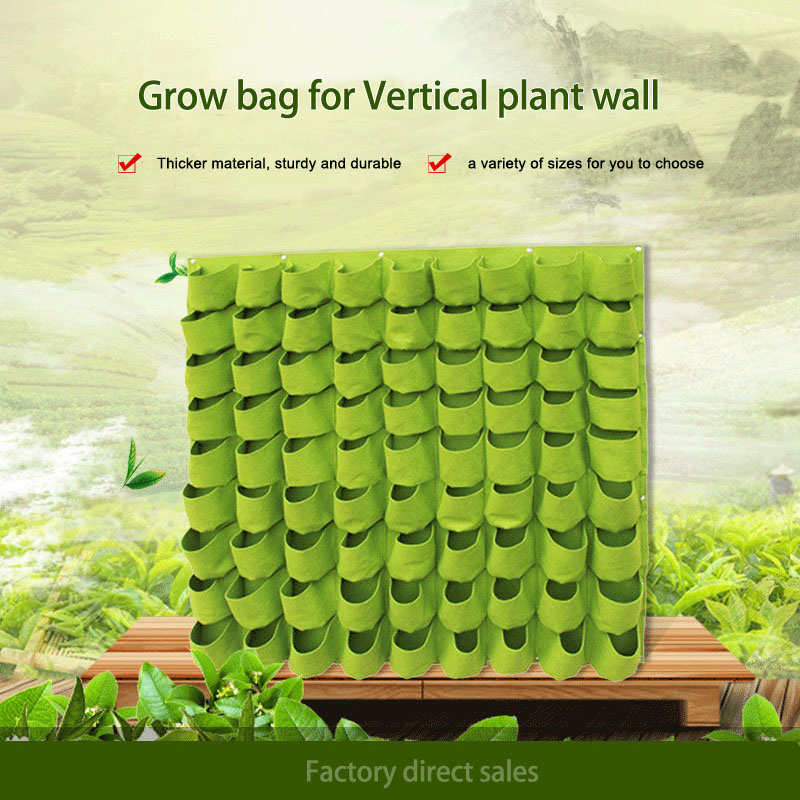 Grow bag for Vertical plant wall

Thicker material, sturdy and durable

a variety of sizes for you to choose

Factory direct sales